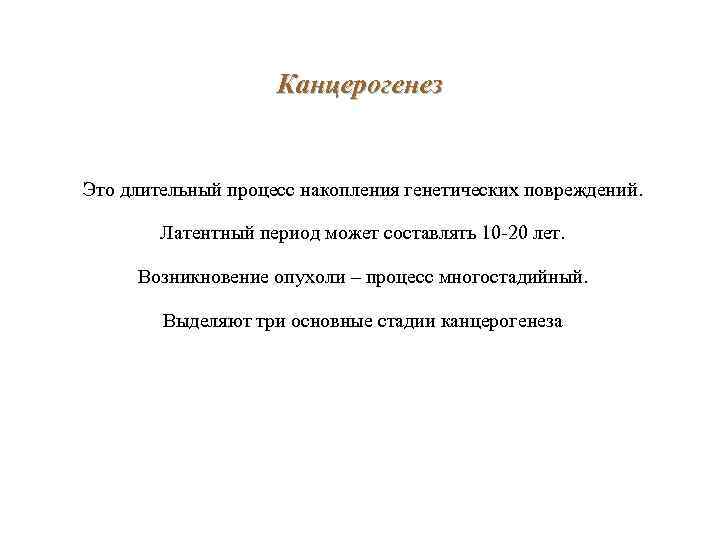 Канцерогенез

Это длительный процесс накопления генетических повреждений.

Латентный период может составлять 10-20 лет.

Возникновение опухоли – процесс многостадийный.

Выделяют три основные стадии канцерогенеза